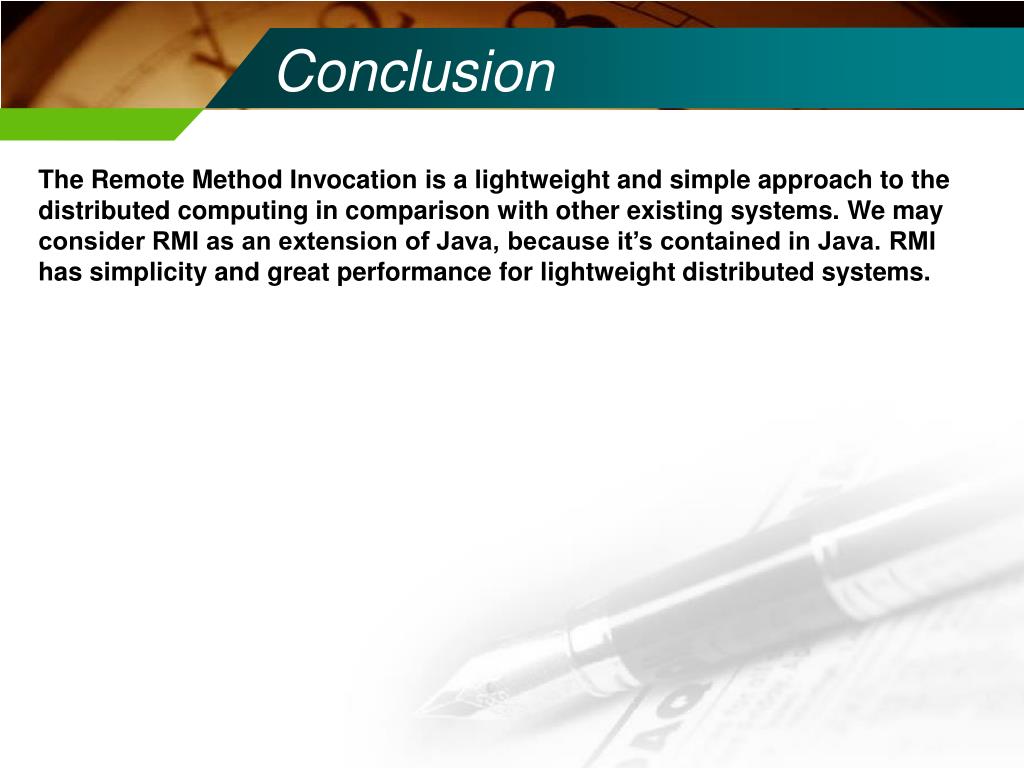 Conclusion

The Remote Method Invocation is a lightweight and simple approach to the distributed computing in comparison with other existing systems. We may consider RMI as an extension of Java, because it’s contained in Java. RMI has simplicity and great performance for lightweight distributed systems.